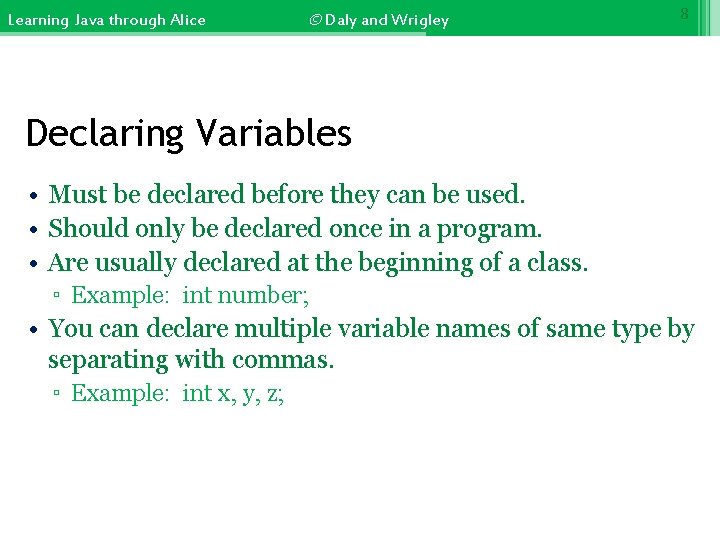 Learning Java through Alice © Daly and Wrigley 8

Declaring Variables

• Must be declared before they can be used.
• Should only be declared once in a program.
• Are usually declared at the beginning of a class.
▫ Example: int number;
• You can declare multiple variable names of same type by separating with commas.
▫ Example: int x, y, z;